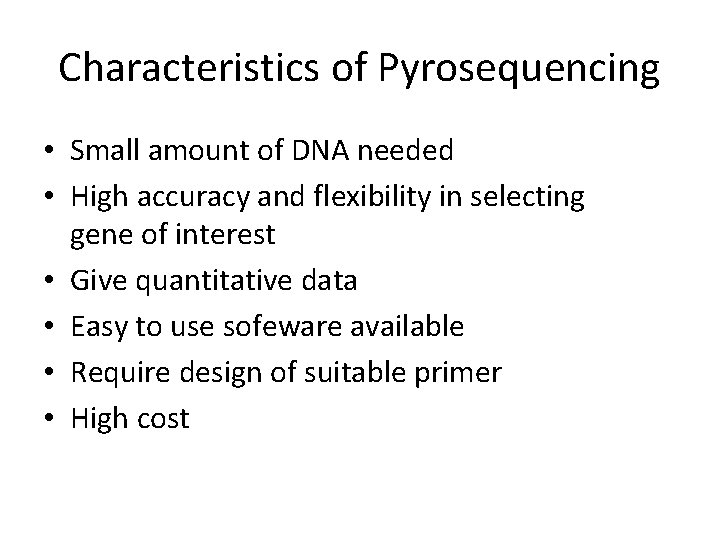 Characteristics of Pyrosequencing

• Small amount of DNA needed
• High accuracy and flexibility in selecting gene of interest
• Give quantitative data
• Easy to use sofeware available
• Require design of suitable primer
• High cost